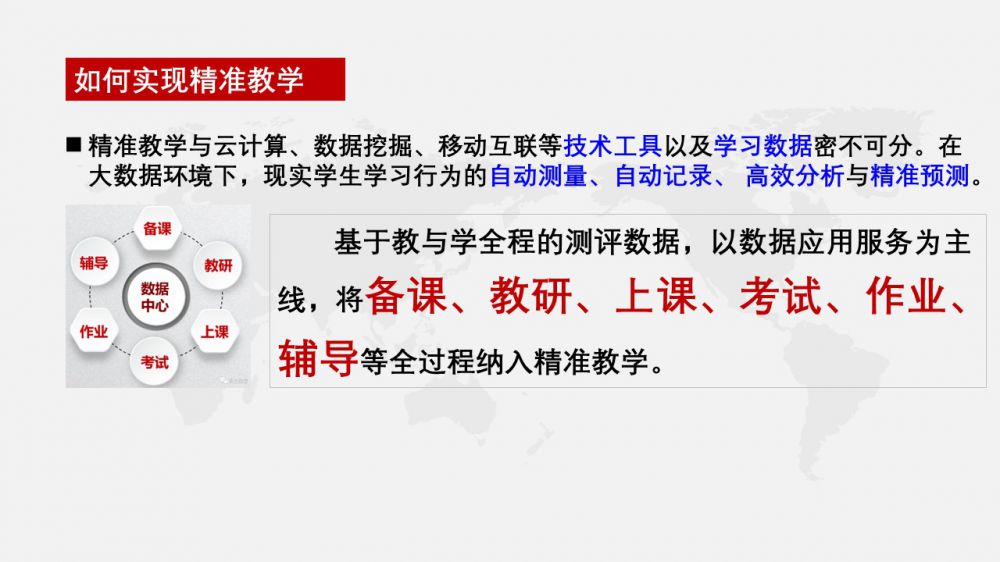 如何实现精准教学

■ 精准教学与云计算、数据挖掘、移动互联等技术工具以及学习数据密不可分。在大数据环境下，现实学生学习行为的自动测量、自动记录、 高效分析与精准预测。

备课
教研
上课
考试
作业
辅导
数据中心

基于教与学全程的测评数据，以数据应用服务为主线，将备课、教研、上课、考试、作业、辅导等全过程纳入精准教学。